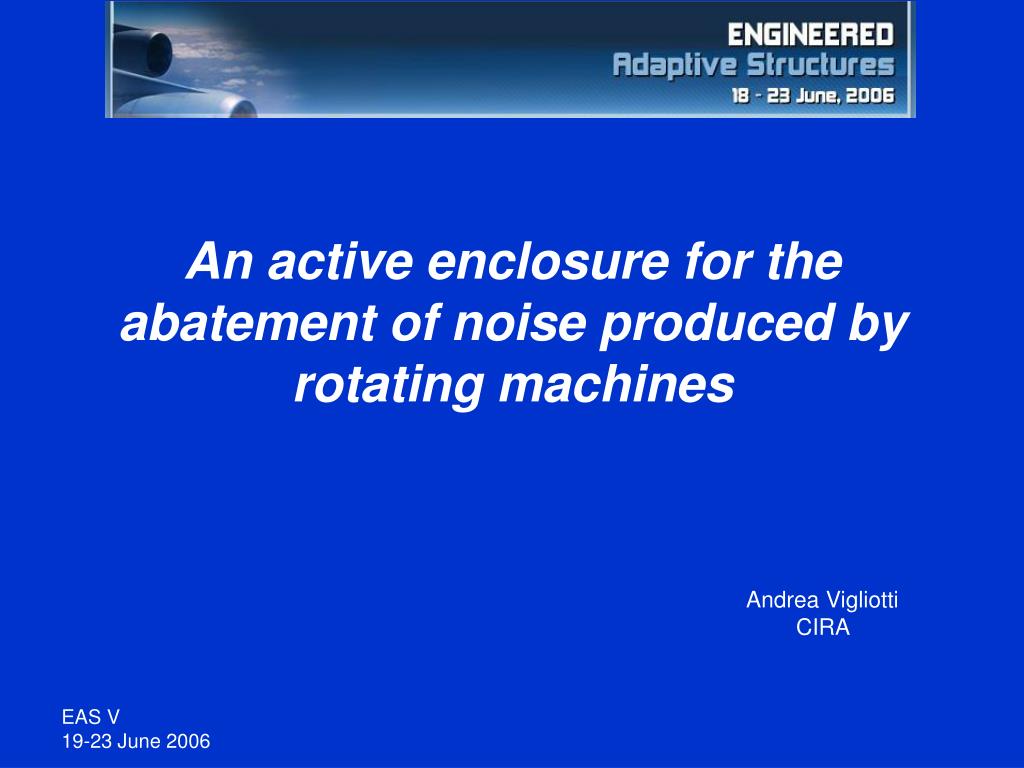 ENGINEERED
Adaptive Structures
18 - 23 June, 2006

An active enclosure for the abatement of noise produced by rotating machines

Andrea Vigliotti
CIRA

EAS V
19-23 June 2006